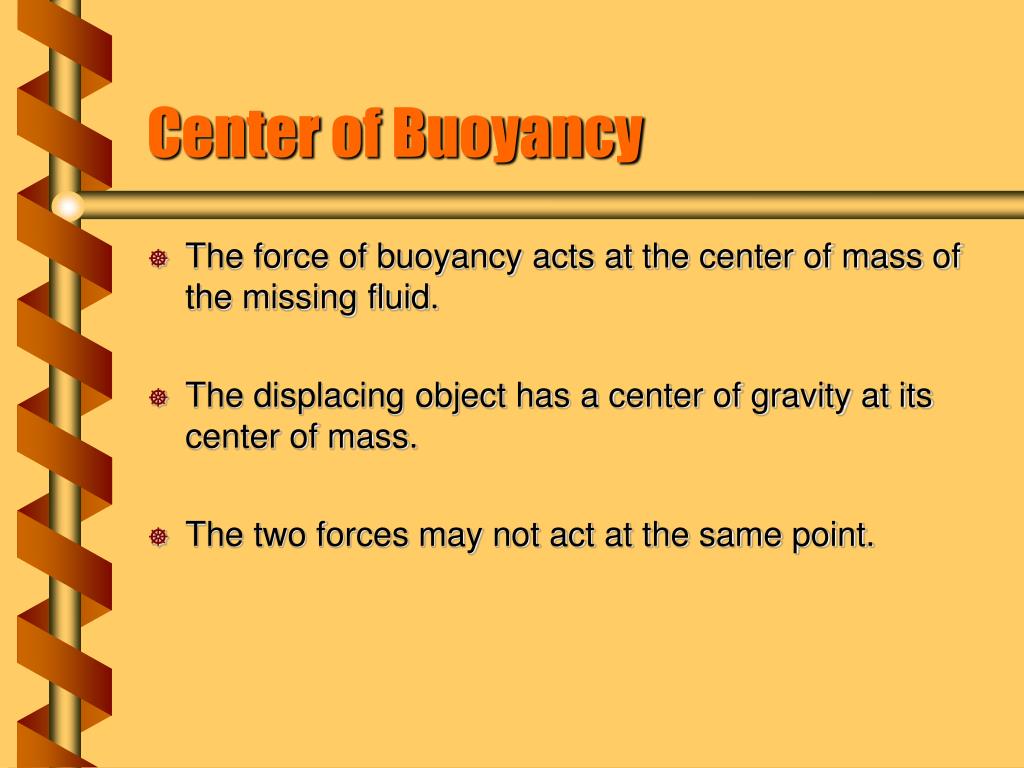 Center of Buoyancy

The force of buoyancy acts at the center of mass of the missing fluid.

The displacing object has a center of gravity at its center of mass.

The two forces may not act at the same point.